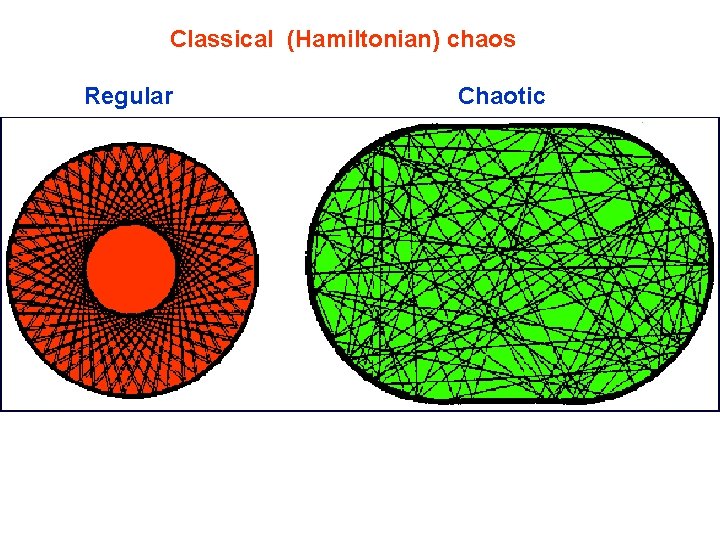 Classical (Hamiltonian) chaos

Regular

Chaotic